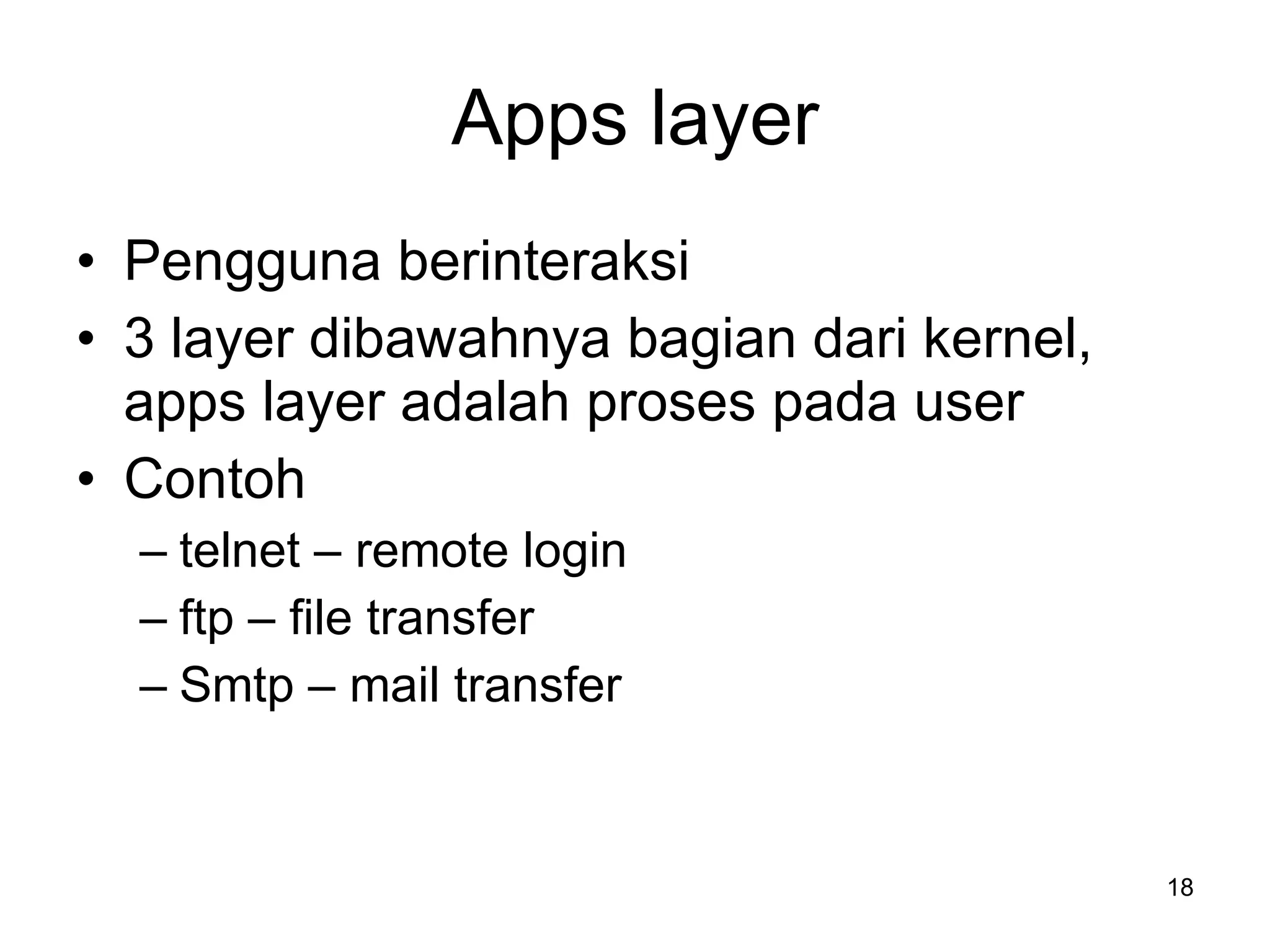 Apps layer

• Pengguna berinteraksi
• 3 layer dibawahnya bagian dari kernel, apps layer adalah proses pada user
• Contoh
– telnet – remote login
– ftp – file transfer
– Smtp – mail transfer

18